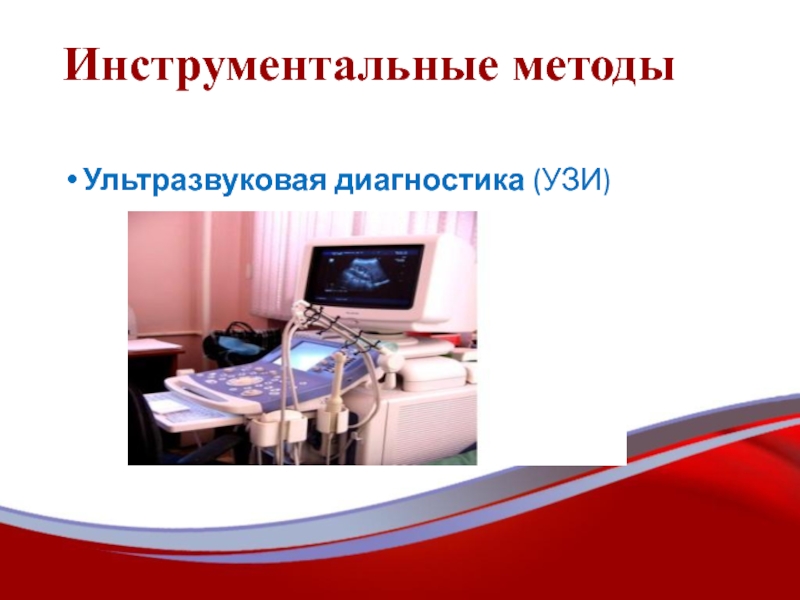 Инструментальные методы

• Ультразвуковая диагностика (УЗИ)